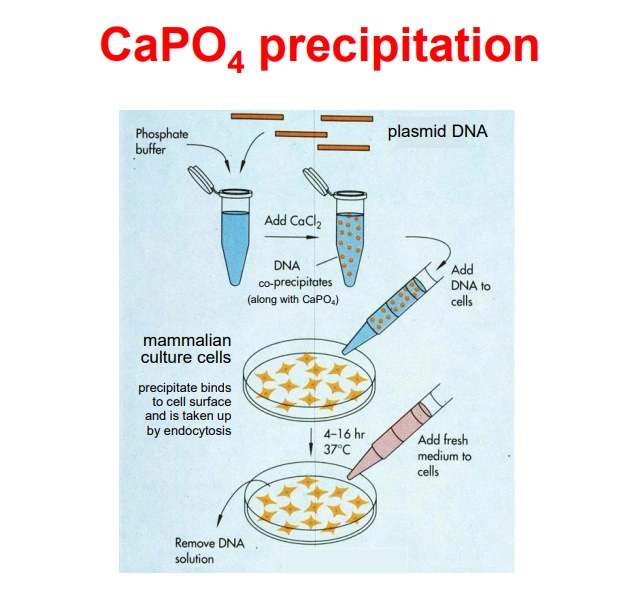 $CaPO_4$ precipitation

Phosphate buffer

plasmid DNA

Add $CaCl_2$

DNA co-precipitates (along with $CaPO_4$)

Add DNA to cells

mammalian culture cells

precipitate binds to cell surface and is taken up by endocytosis

4–16 hr 37°C

Add fresh medium to cells

Remove DNA solution